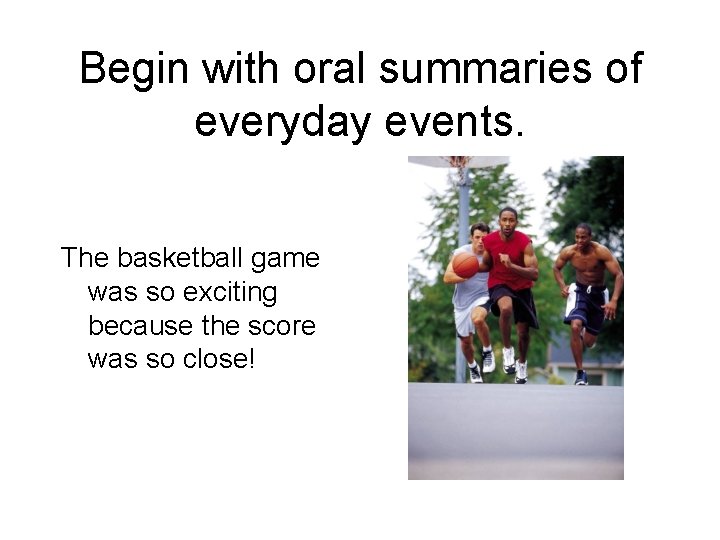 Begin with oral summaries of everyday events.

The basketball game was so exciting because the score was so close!